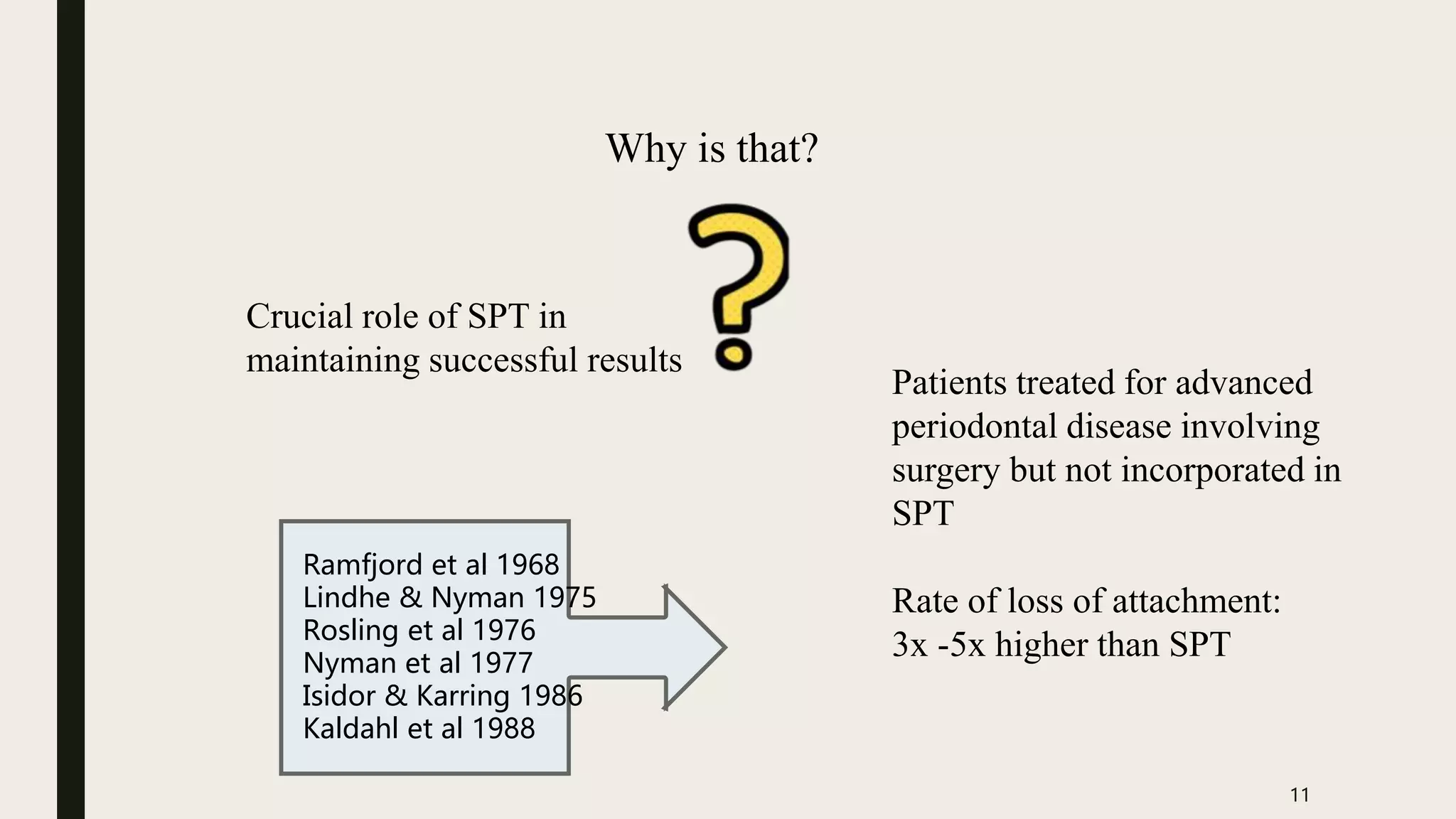 Why is that?

Crucial role of SPT in maintaining successful results

Ramfjord et al 1968
Lindhe & Nyman 1975
Rosling et al 1976
Nyman et al 1977
Isidor & Karring 1986
Kaldahl et al 1988

Patients treated for advanced periodontal disease involving surgery but not incorporated in SPT

Rate of loss of attachment:
3x -5x higher than SPT

11